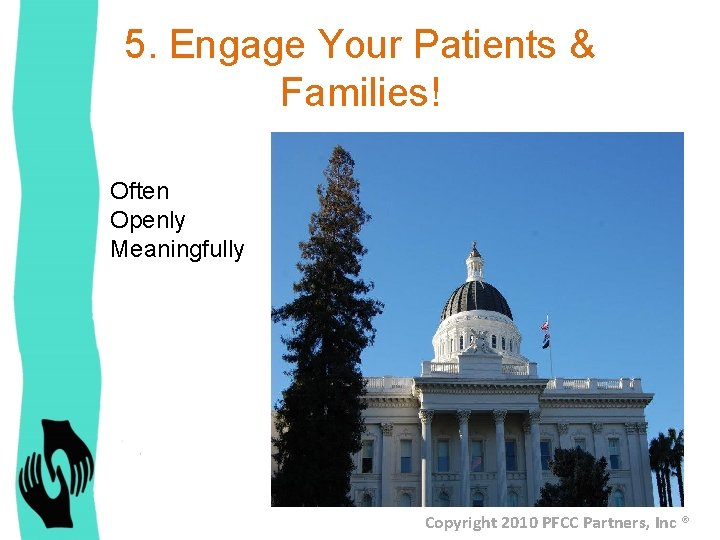 5. Engage Your Patients & Families!

Often
Openly
Meaningfully

Copyright 2010 PFCC Partners, Inc ®